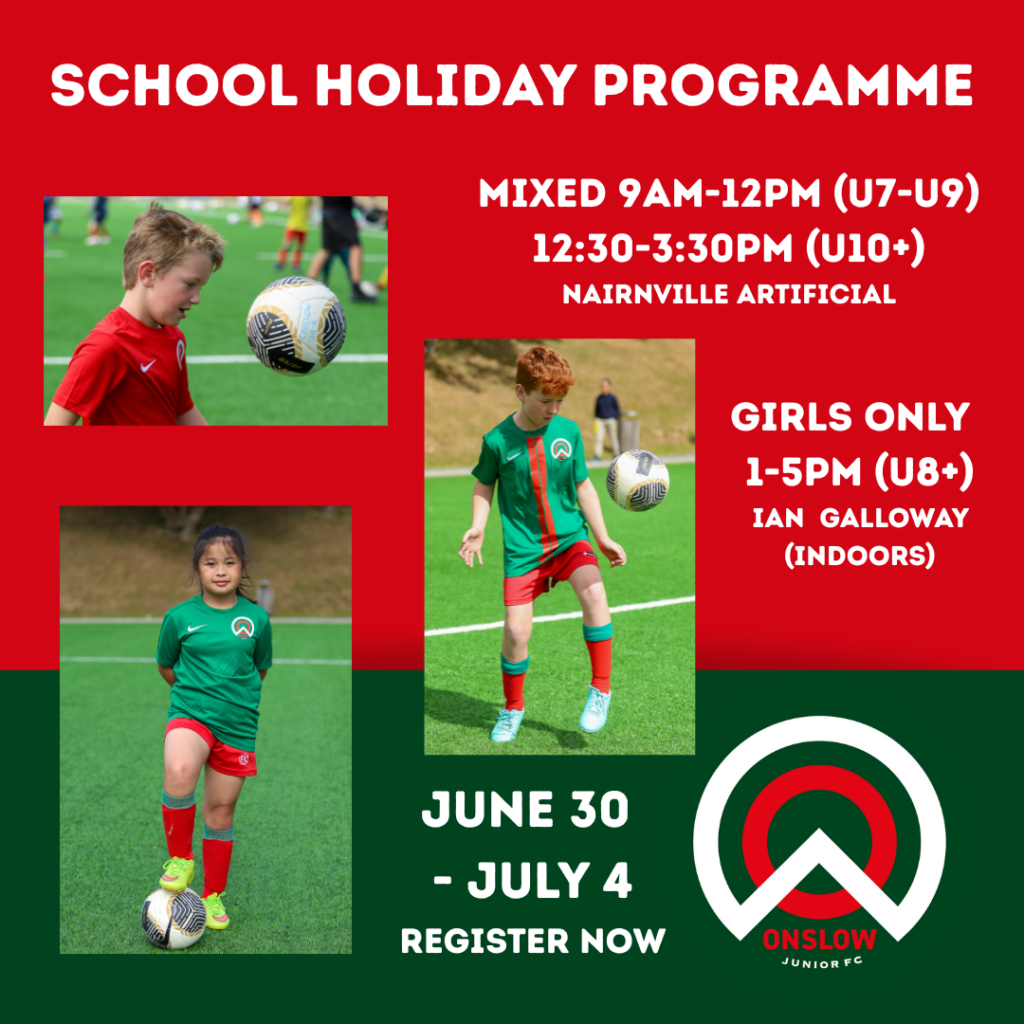 SCHOOL HOLIDAY PROGRAMME

MIXED 9AM-12PM (U7-U9)
12:30-3:30PM (U10+)
NAIRNVILLE ARTIFICIAL

GIRLS ONLY
1-5PM (U8+)
IAN GALLOWAY
(INDOORS)

JUNE 30
- JULY 4
REGISTER NOW

ONSLOW
JUNIOR FC